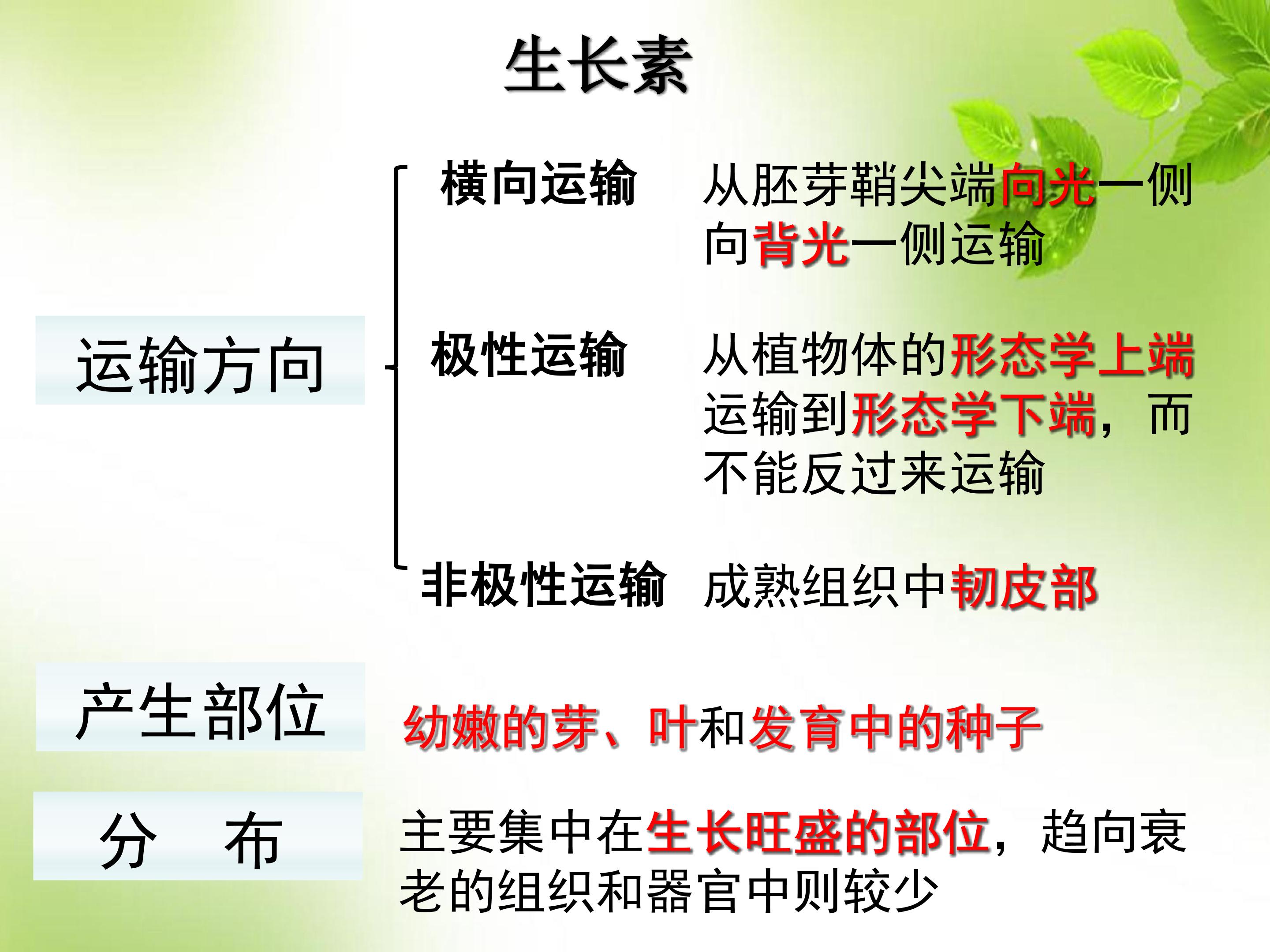 生长素

运输方向

横向运输

从胚芽鞘尖端向光一侧向背光一侧运输

极性运输

从植物体的形态学上端运输到形态学下端，而不能反过来运输

非极性运输

成熟组织中韧皮部

产生部位

幼嫩的芽、叶和发育中的种子

分　布

主要集中在生长旺盛的部位，趋向衰老的组织和器官中则较少